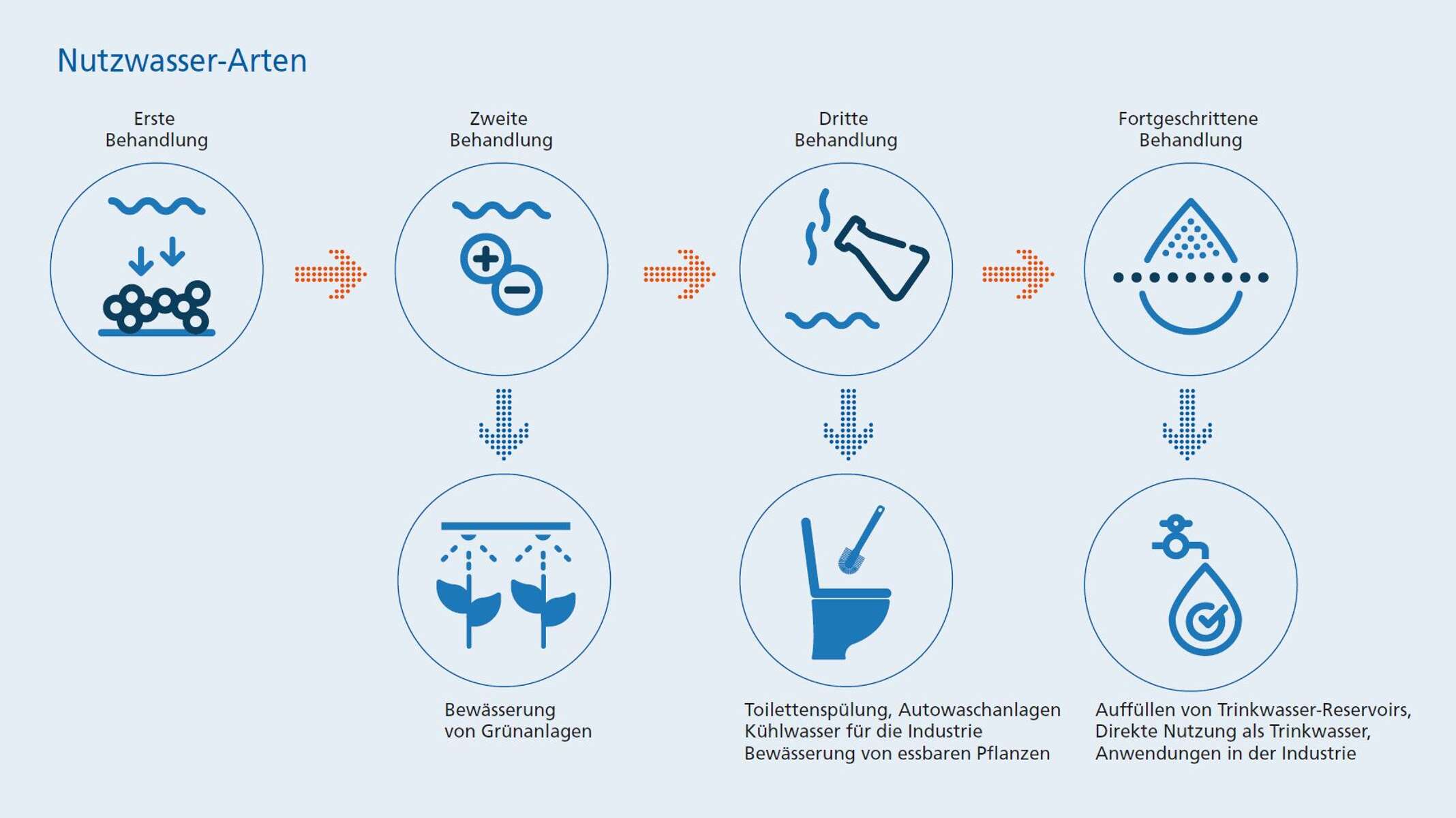 Nutzwasser-Arten

Erste Behandlung

Zweite Behandlung

Dritte Behandlung

Fortgeschrittene Behandlung

Bewässerung von Grünanlagen

Toilettenspülung, Autowaschanlagen
Kühlwasser für die Industrie
Bewässerung von essbaren Pflanzen

Auffüllen von Trinkwasser-Reservoirs,
Direkte Nutzung als Trinkwasser,
Anwendungen in der Industrie